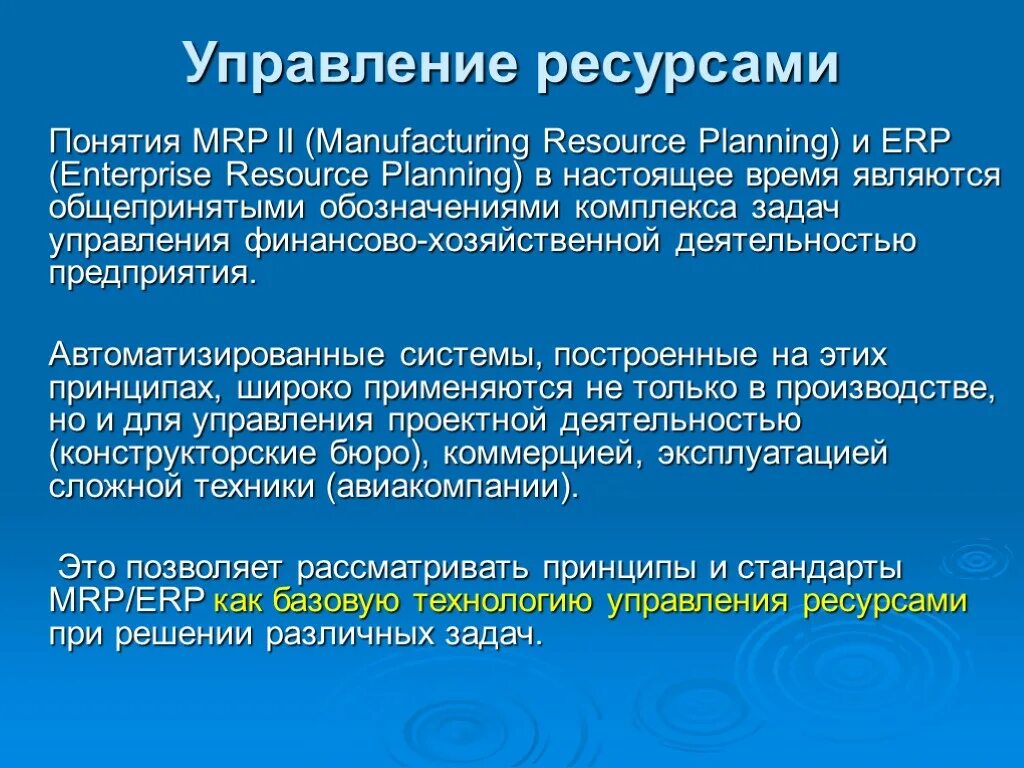 Управление ресурсами

Понятия MRP II (Manufacturing Resource Planning) и ERP (Enterprise Resource Planning) в настоящее время являются общепринятыми обозначениями комплекса задач управления финансово-хозяйственной деятельностью предприятия.

Автоматизированные системы, построенные на этих принципах, широко применяются не только в производстве, но и для управления проектной деятельностью (конструкторские бюро), коммерцией, эксплуатацией сложной техники (авиакомпании).

Это позволяет рассматривать принципы и стандарты MRP/ERP как базовую технологию управления ресурсами при решении различных задач.